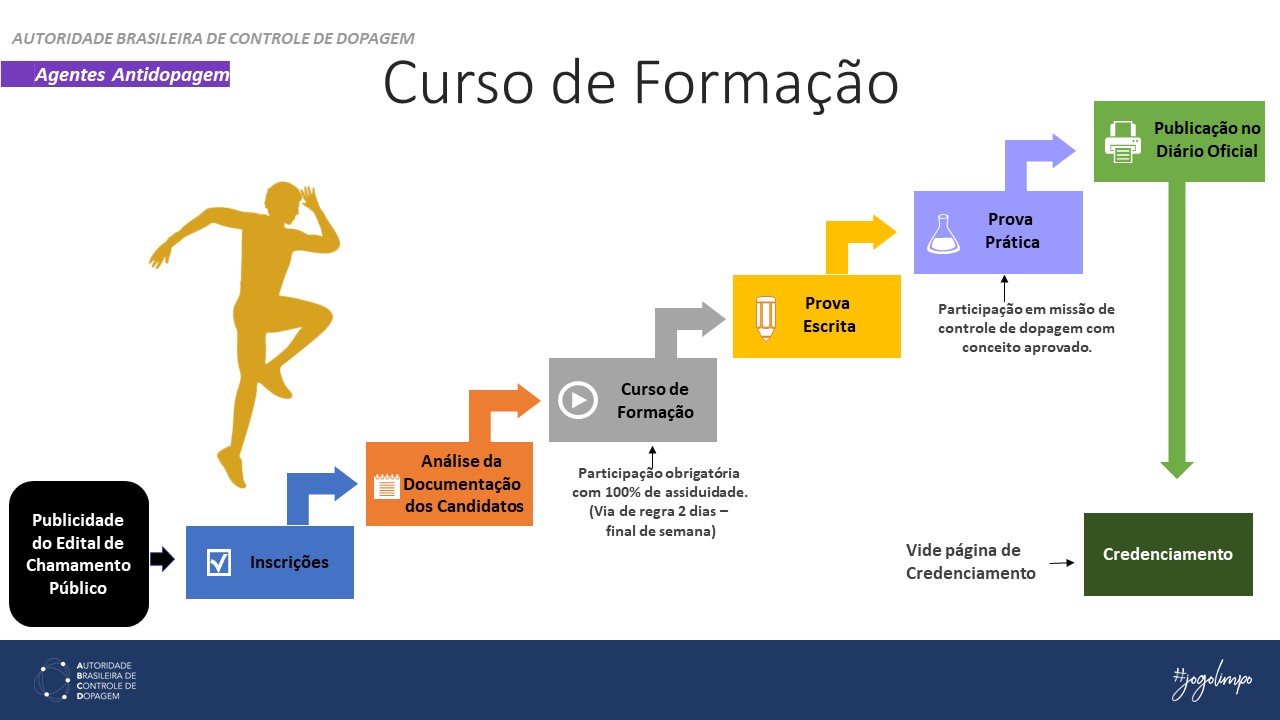 AUTORIDADE BRASILEIRA DE CONTROLE DE DOPAGEM

Agentes Antidopagem

Curso de Formação

Publicidade do Edital de Chamamento Público

Inscrições

Análise da Documentação dos Candidatos

Curso de Formação

Participação obrigatória com 100% de assiduidade. (Via de regra 2 dias – final de semana)

Prova Escrita

Prova Prática

Participação em missão de controle de dopagem com conceito aprovado.

Publicação no Diário Oficial

Vide página de Credenciamento

Credenciamento

AUTORIDADE BRASILEIRA DE CONTROLE DE DOPAGEM

#jogolimpo